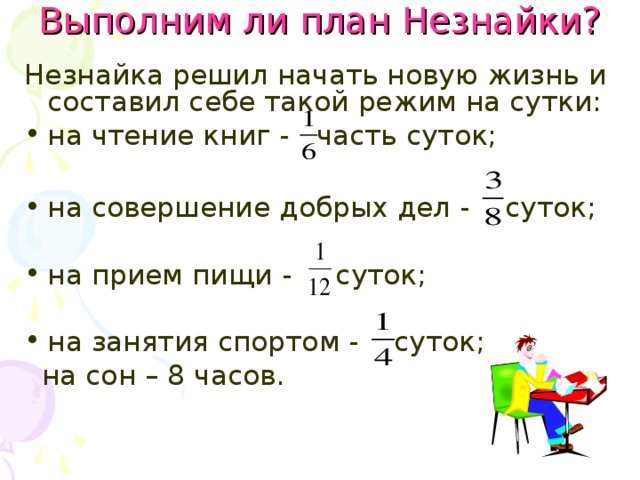 Выполним ли план Незнайки?

Незнайка решил начать новую жизнь и составил себе такой режим на сутки:

• на чтение книг - $\frac{1}{6}$ часть суток;

• на совершение добрых дел - $\frac{3}{8}$ суток;

• на прием пищи - $\frac{1}{12}$ суток;

• на занятия спортом - $\frac{1}{4}$ суток;

на сон – 8 часов.